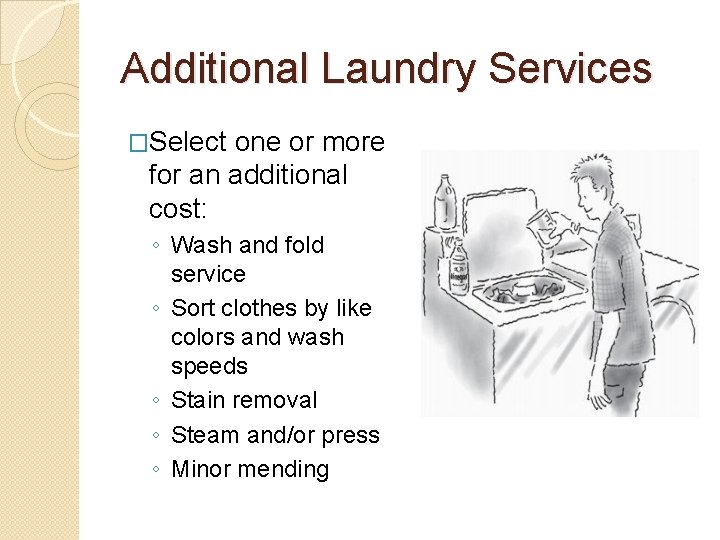 Additional Laundry Services

□Select one or more for an additional cost:

◦ Wash and fold service
◦ Sort clothes by like colors and wash speeds
◦ Stain removal
◦ Steam and/or press
◦ Minor mending